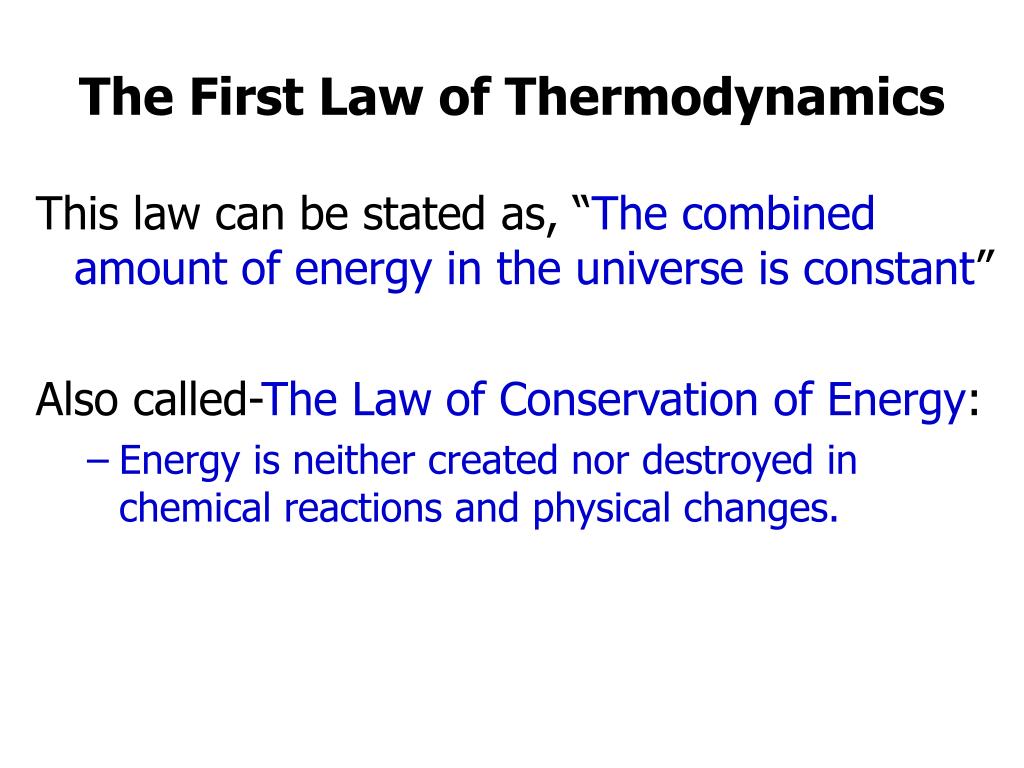 The First Law of Thermodynamics

This law can be stated as, “The combined amount of energy in the universe is constant”

Also called-The Law of Conservation of Energy:

– Energy is neither created nor destroyed in chemical reactions and physical changes.